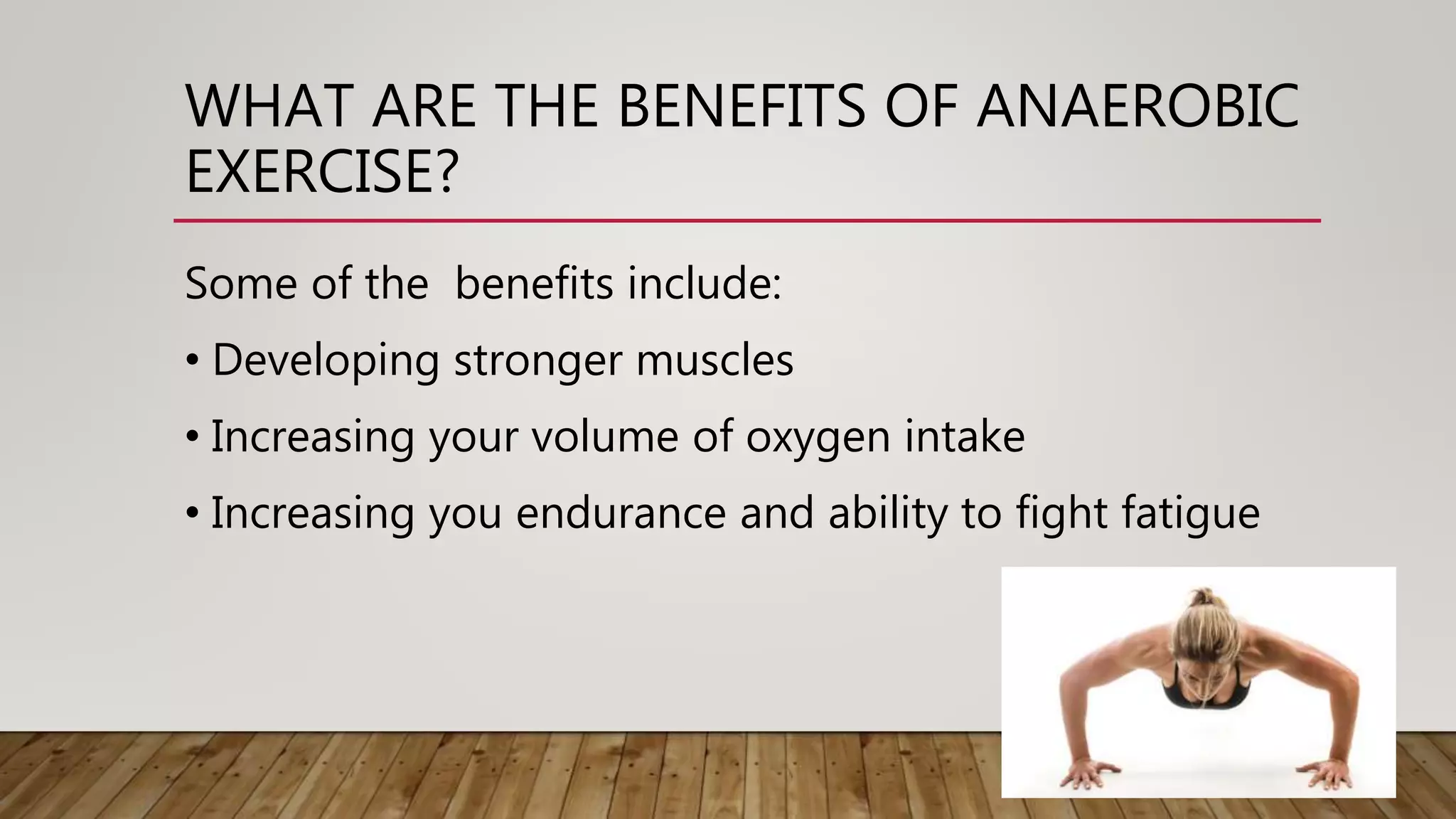 WHAT ARE THE BENEFITS OF ANAEROBIC EXERCISE?

Some of the  benefits include:

• Developing stronger muscles

• Increasing your volume of oxygen intake

• Increasing you endurance and ability to fight fatigue